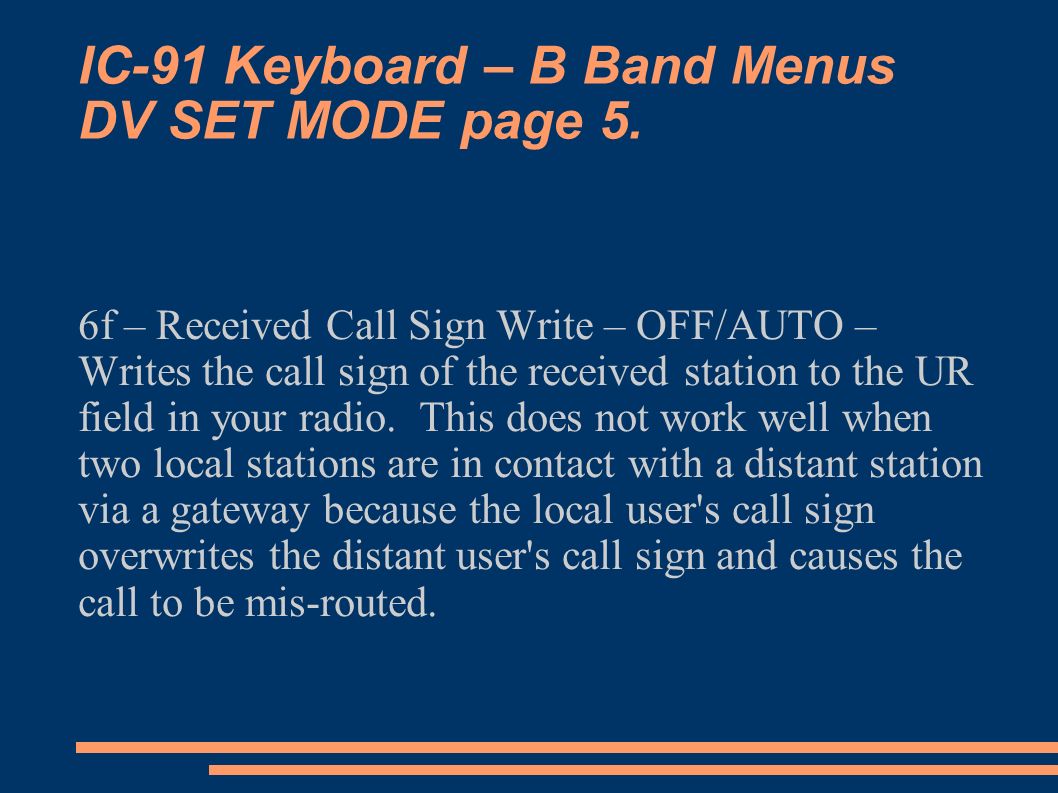 IC-91 Keyboard – B Band Menus
DV SET MODE page 5.

6f – Received Call Sign Write – OFF/AUTO – Writes the call sign of the received station to the UR field in your radio. This does not work well when two local stations are in contact with a distant station via a gateway because the local user's call sign overwrites the distant user's call sign and causes the call to be mis-routed.